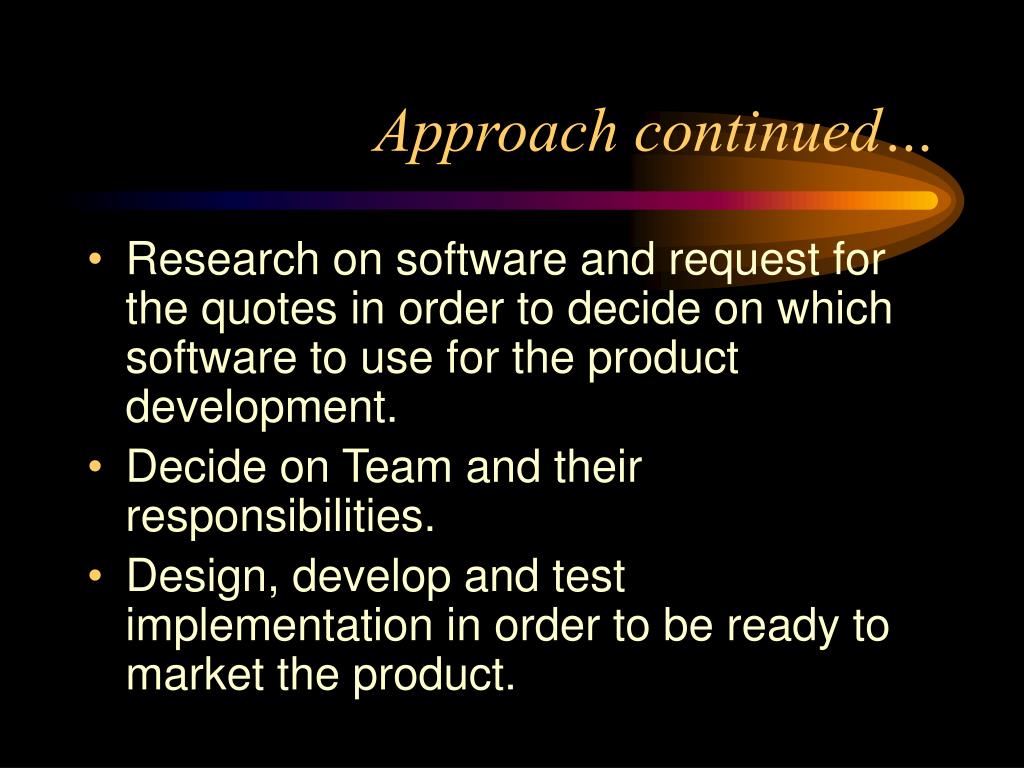 Approach continued…

• Research on software and request for the quotes in order to decide on which software to use for the product development.
• Decide on Team and their responsibilities.
• Design, develop and test implementation in order to be ready to market the product.